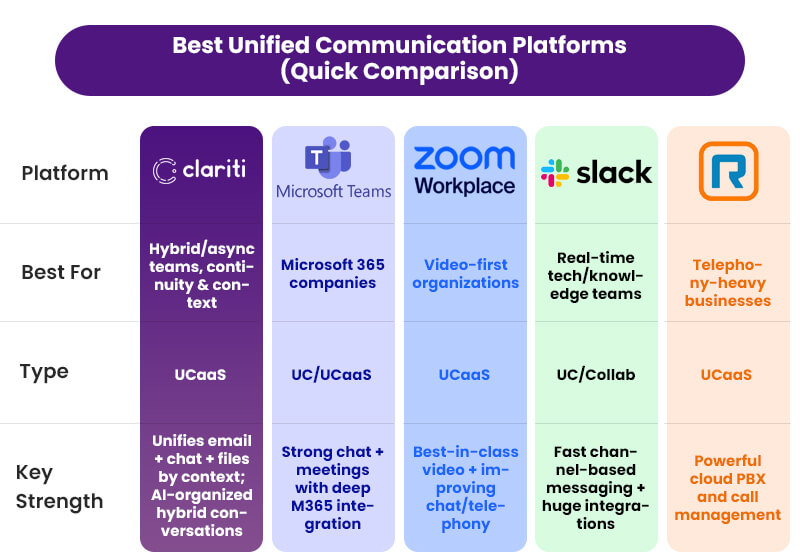 Best Unified Communication Platforms (Quick Comparison)

| Platform | clariti | Microsoft Teams | zoom Workplace | slack | R |
|---|---|---|---|---|---|
| Best For | Hybrid/async teams, continuity & context | Microsoft 365 companies | Video-first organizations | Real-time tech/knowledge teams | Telephony-heavy businesses |
| Type | UCaaS | UC/UCaaS | UCaaS | UC/Collab | UCaaS |
| Key Strength | Unifies email + chat + files by context; AI-organized hybrid conversations | Strong chat + meetings with deep M365 integration | Best-in-class video + improving chat/telephony | Fast channel-based messaging + huge integrations | Powerful cloud PBX and call management |